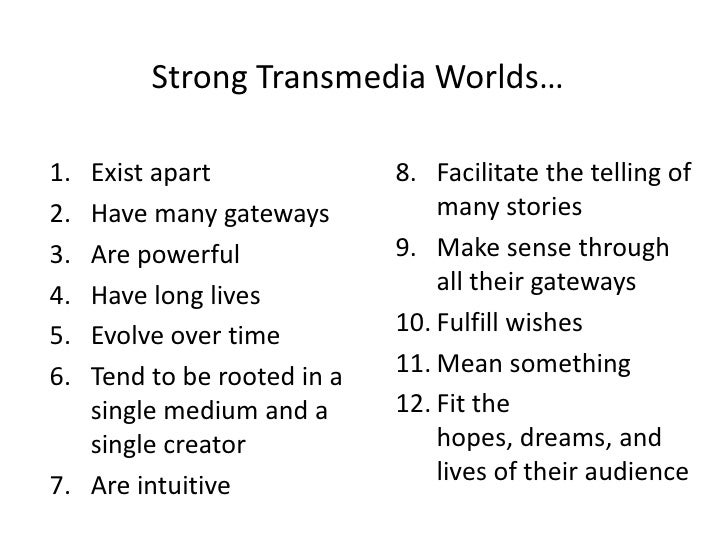 Strong Transmedia Worlds…

1. Exist apart
2. Have many gateways
3. Are powerful
4. Have long lives
5. Evolve over time
6. Tend to be rooted in a single medium and a single creator
7. Are intuitive

8. Facilitate the telling of many stories
9. Make sense through all their gateways
10. Fulfill wishes
11. Mean something
12. Fit the hopes, dreams, and lives of their audience